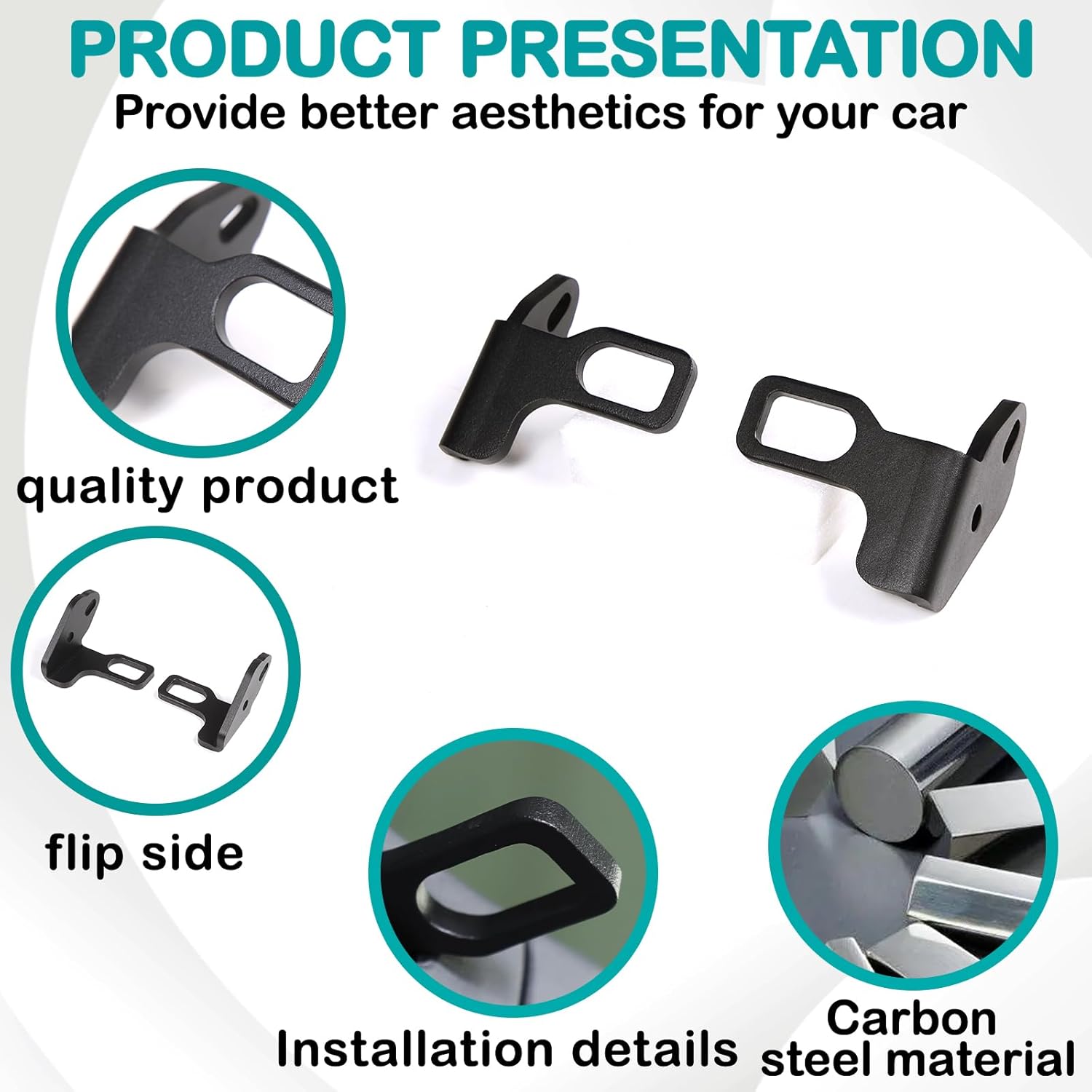 PRODUCT PRESENTATION
Provide better aesthetics for your car

quality product

flip side

Installation details

Carbon steel material